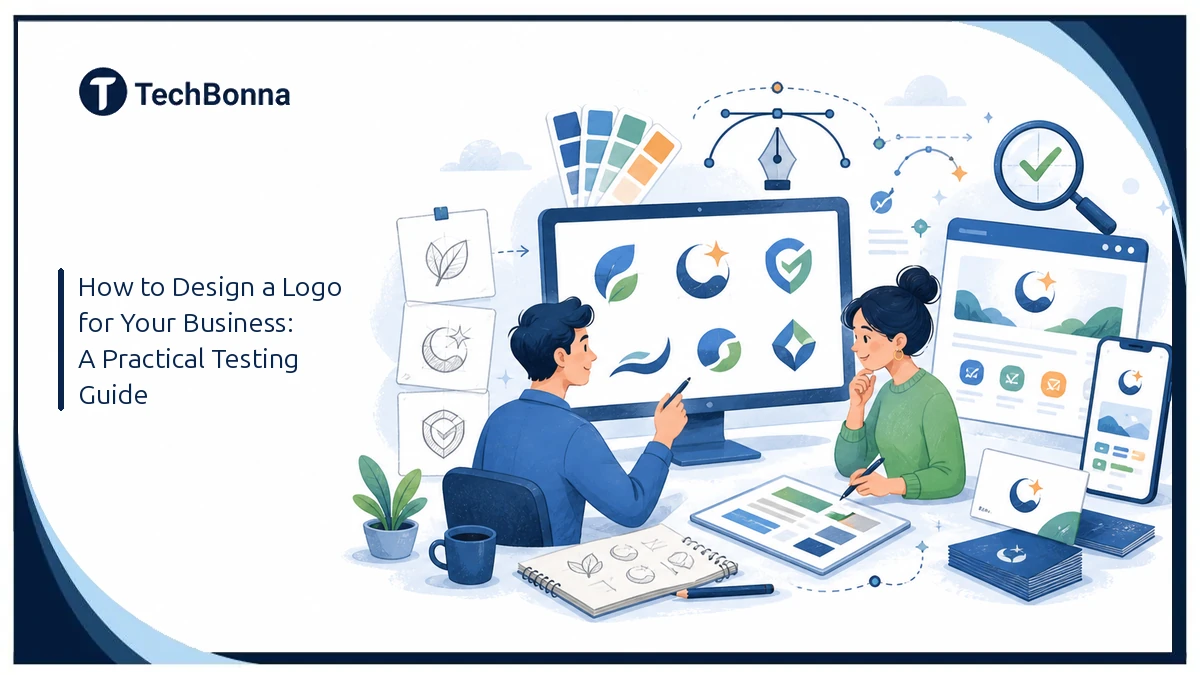 TechBonna

How to Design a Logo for Your Business: A Practical Testing Guide